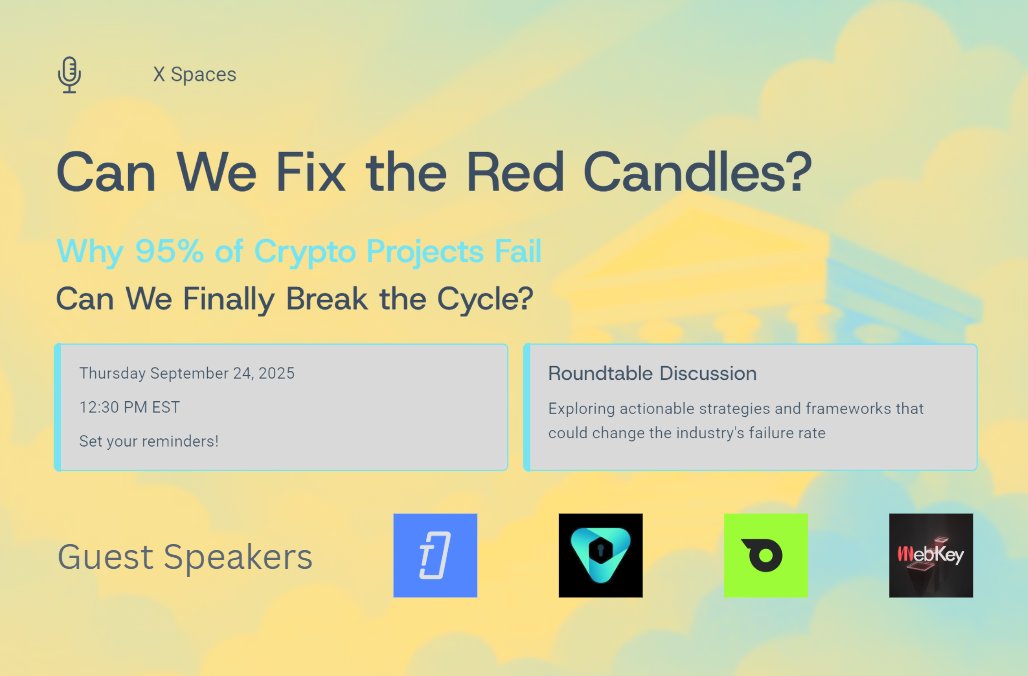 X Spaces

Can We Fix the Red Candles?

Why 95% of Crypto Projects Fail

Can We Finally Break the Cycle?

Thursday September 24, 2025

12:30 PM EST

Set your reminders!

Roundtable Discussion

Exploring actionable strategies and frameworks that could change the industry's failure rate

Guest Speakers

WebKey